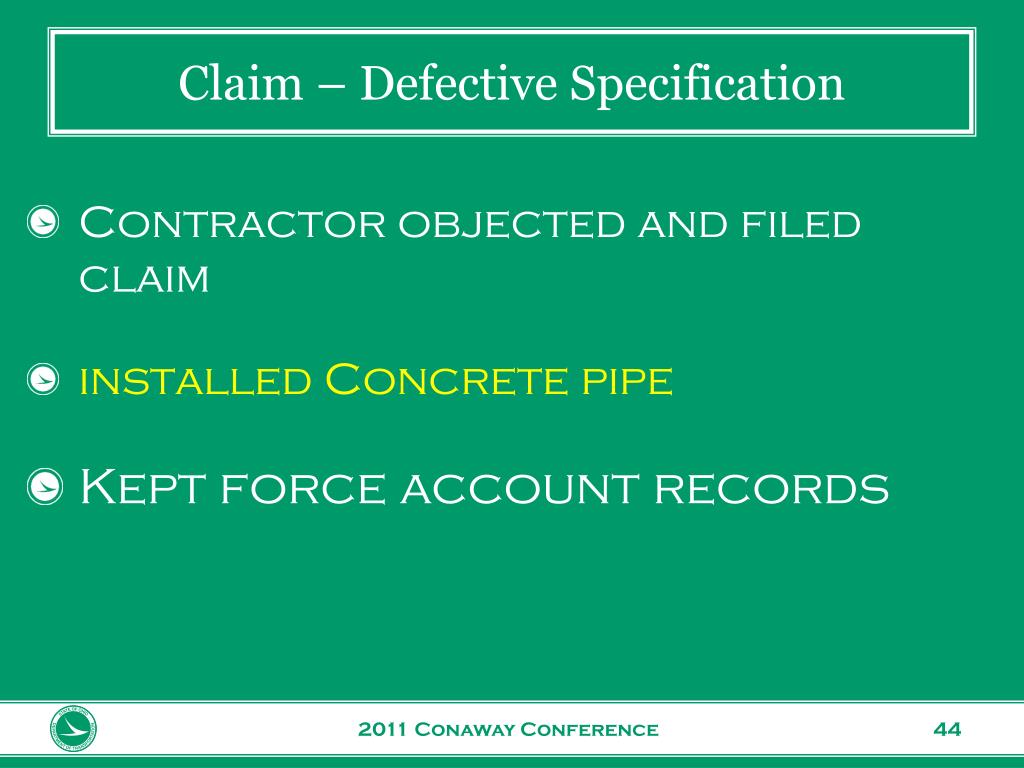 Claim – Defective Specification

Contractor objected and filed claim

installed Concrete pipe

Kept force account records

2011 Conaway Conference

44